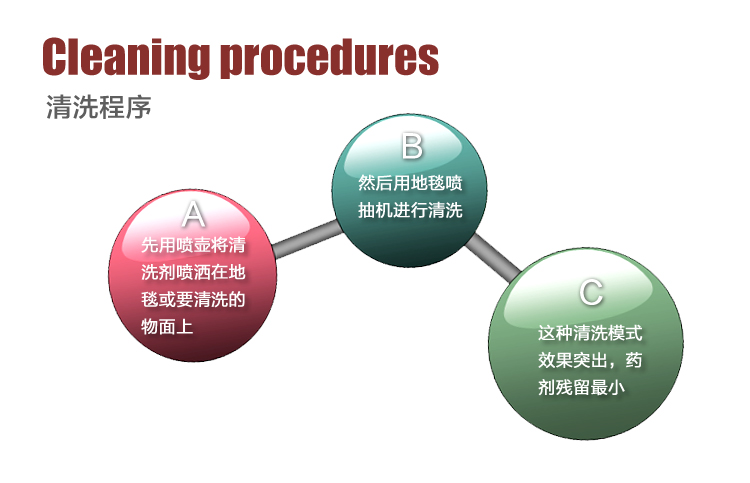 Cleaning procedures

清洗程序

A

先用喷壶将清洗剂喷洒在地毯或要清洗的物面上

B

然后用地毯喷抽机进行清洗

C

这种清洗模式效果突出，药剂残留最小